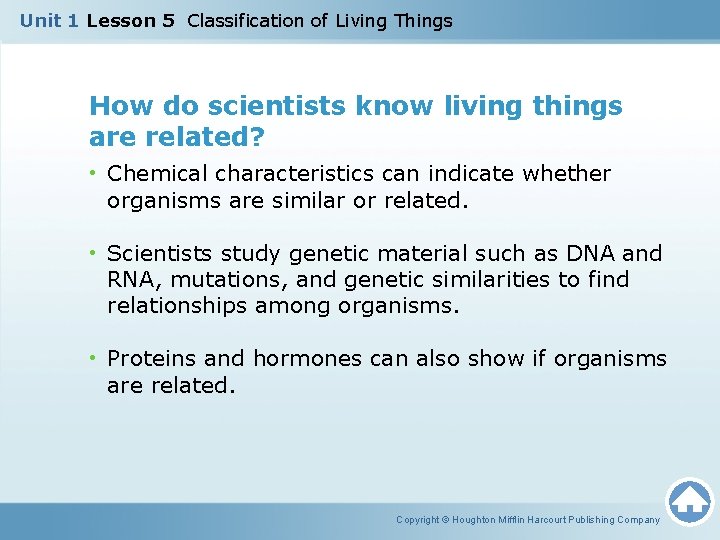 Unit 1 Lesson 5 Classification of Living Things

How do scientists know living things are related?

• Chemical characteristics can indicate whether organisms are similar or related.

• Scientists study genetic material such as DNA and RNA, mutations, and genetic similarities to find relationships among organisms.

• Proteins and hormones can also show if organisms are related.

Copyright © Houghton Mifflin Harcourt Publishing Company